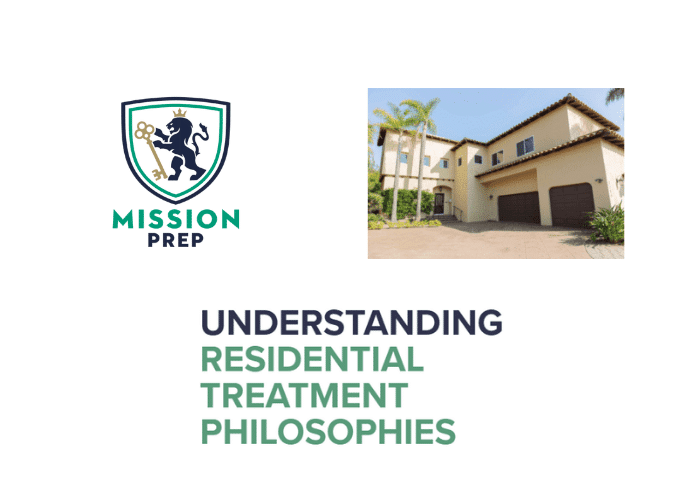 MISSION
PREP

UNDERSTANDING
RESIDENTIAL
TREATMENT
PHILOSOPHIES